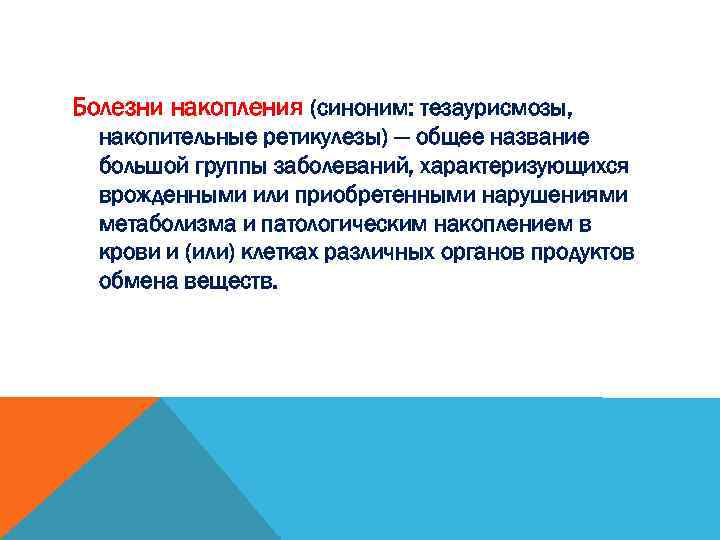 Болезни накопления (синоним: тезаурисмозы, накопительные ретикулезы) — общее название большой группы заболеваний, характеризующихся врожденными или приобретенными нарушениями метаболизма и патологическим накоплением в крови и (или) клетках различных органов продуктов обмена веществ.